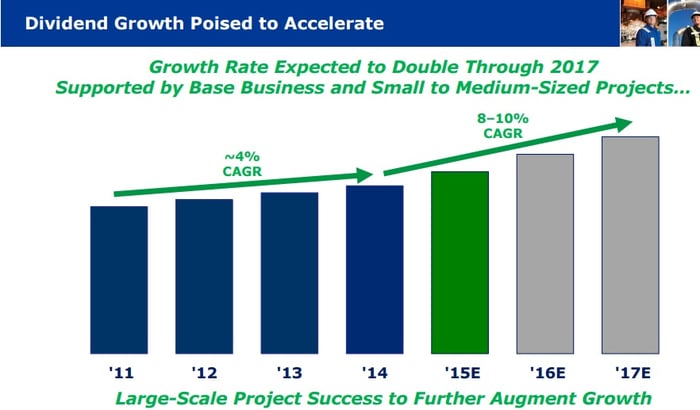 Dividend Growth Poised to Accelerate

Growth Rate Expected to Double Through 2017
Supported by Base Business and Small to Medium-Sized Projects…

~4%
CAGR

8–10%
CAGR

'11 '12 '13 '14 '15E '16E '17E

Large-Scale Project Success to Further Augment Growth